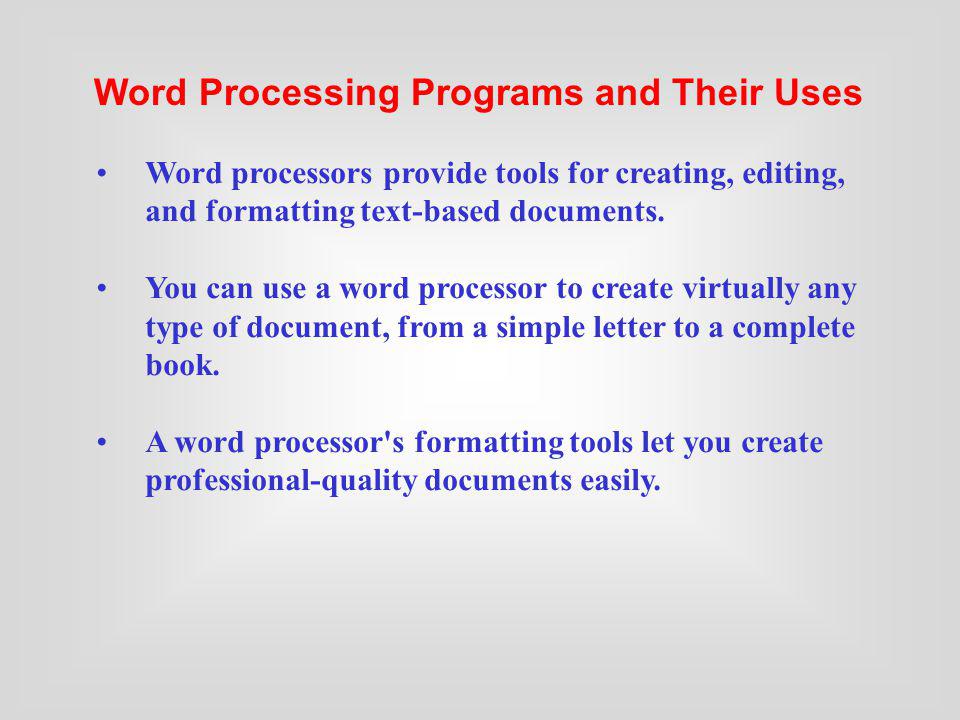 Word Processing Programs and Their Uses

• Word processors provide tools for creating, editing, and formatting text-based documents.

• You can use a word processor to create virtually any type of document, from a simple letter to a complete book.

• A word processor's formatting tools let you create professional-quality documents easily.